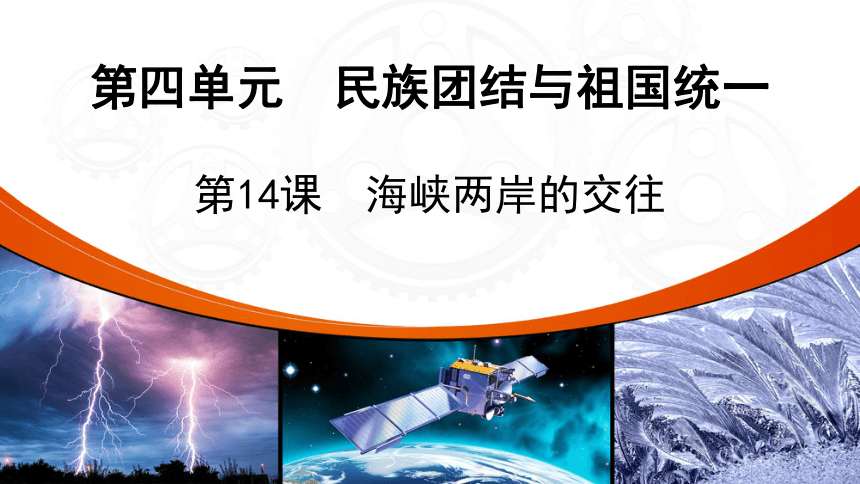 第四单元　民族团结与祖国统一

第14课　海峡两岸的交往